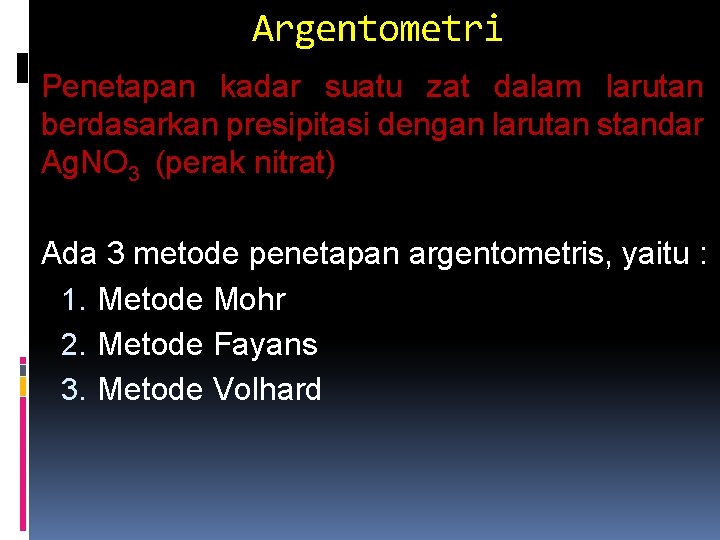 Argentometri

Penetapan kadar suatu zat dalam larutan berdasarkan presipitasi dengan larutan standar $AgNO_3$ (perak nitrat)

Ada 3 metode penetapan argentometris, yaitu :
1. Metode Mohr
2. Metode Fayans
3. Metode Volhard